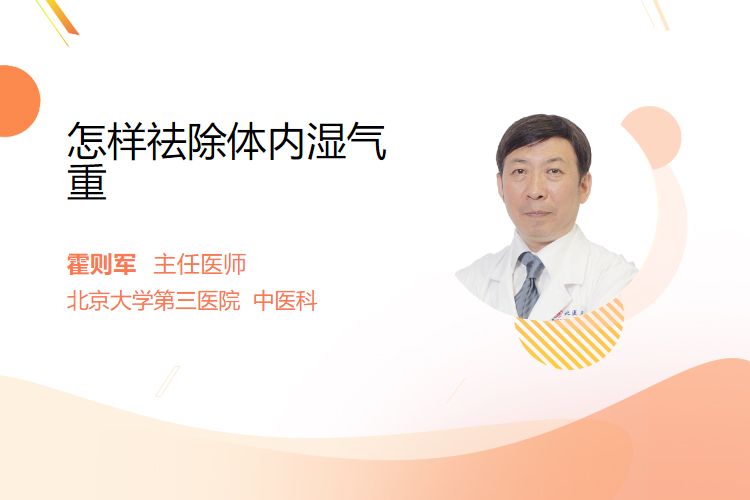 怎样祛除体内湿气重

霍则军 主任医师
北京大学第三医院 中医科